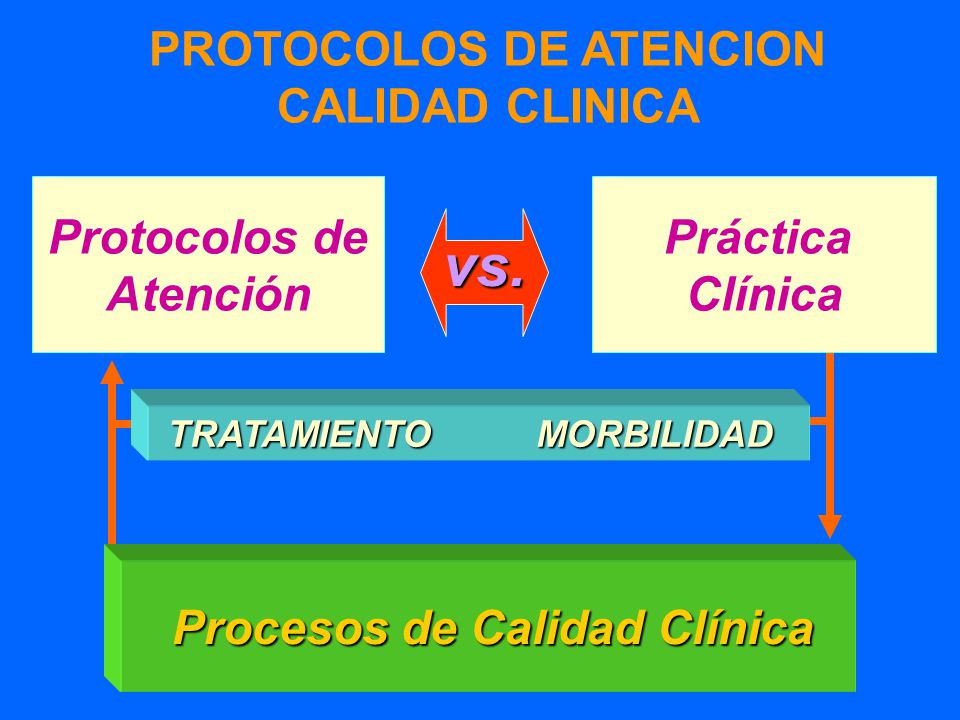 PROTOCOLOS DE ATENCION
CALIDAD CLINICA

Protocolos de Atención

VS.

Práctica Clínica

TRATAMIENTO

MORBILIDAD

Procesos de Calidad Clínica